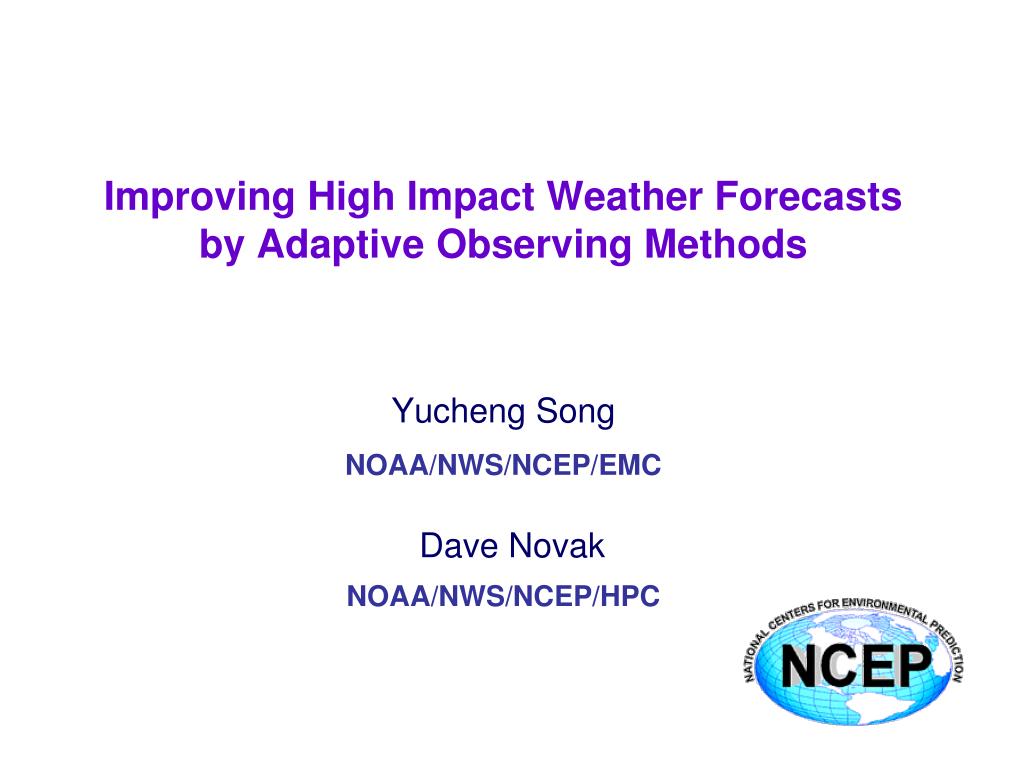 Improving High Impact Weather Forecasts by Adaptive Observing Methods

Yucheng Song
NOAA/NWS/NCEP/EMC

Dave Novak
NOAA/NWS/NCEP/HPC

NATIONAL CENTERS FOR ENVIRONMENTAL PREDICTION
NCEP